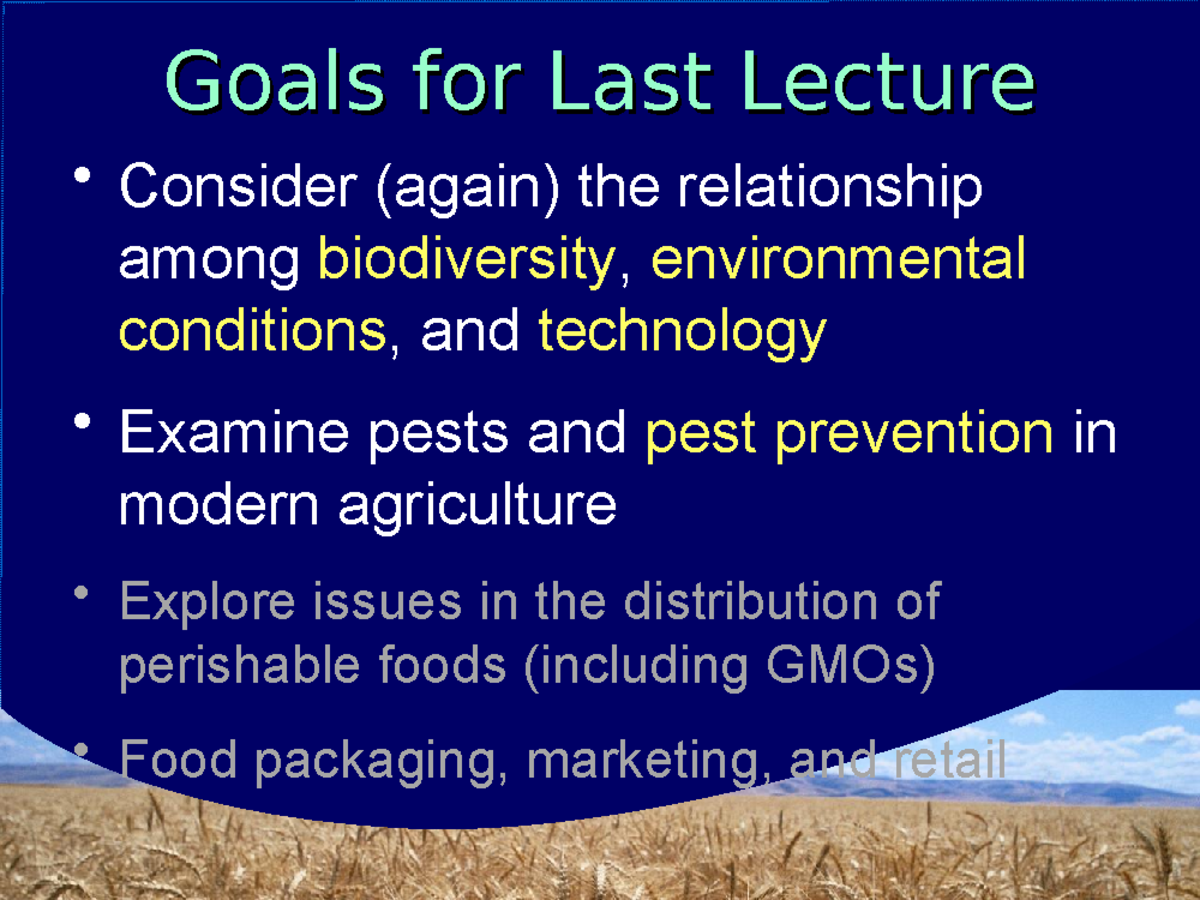 Goals for Last Lecture

• Consider (again) the relationship among biodiversity, environmental conditions, and technology

• Examine pests and pest prevention in modern agriculture

• Explore issues in the distribution of perishable foods (including GMOs)

• Food packaging, marketing, and retail